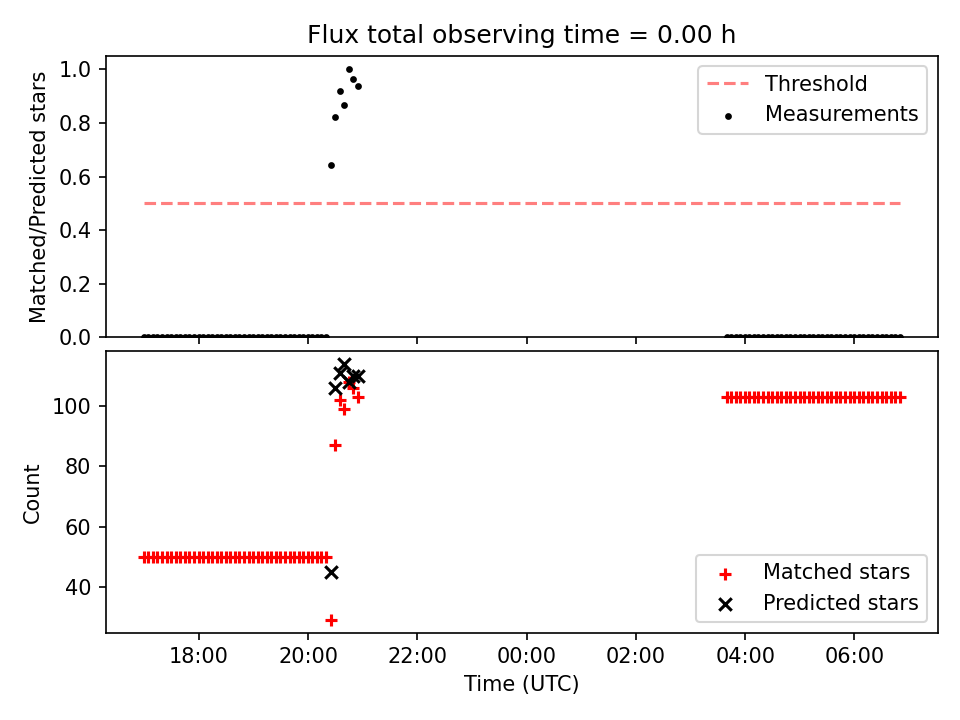 Flux total observing time = 0.00 h

Matched/Predicted stars

1.0
0.8
0.6
0.4
0.2
0.0

Threshold
Measurements

Count

100
80
60
40

Matched stars
Predicted stars

18:00
20:00
22:00
00:00
02:00
04:00
06:00

Time (UTC)